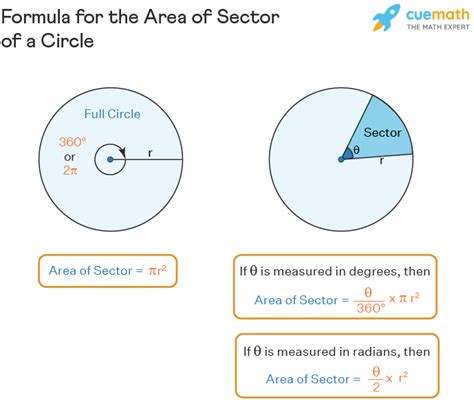 Formula for the Area of Sector of a Circle

cuemath
THE MATH EXPERT

Full Circle

$360°$
or
$2\pi$

r

Sector

$\theta$

r

Area of Sector = $\pi r^2$

If $\theta$ is measured in degrees, then
Area of Sector = $\frac{\theta}{360°} \times \pi r^2$

If $\theta$ is measured in radians, then
Area of Sector = $\frac{\theta}{2} \times r^2$